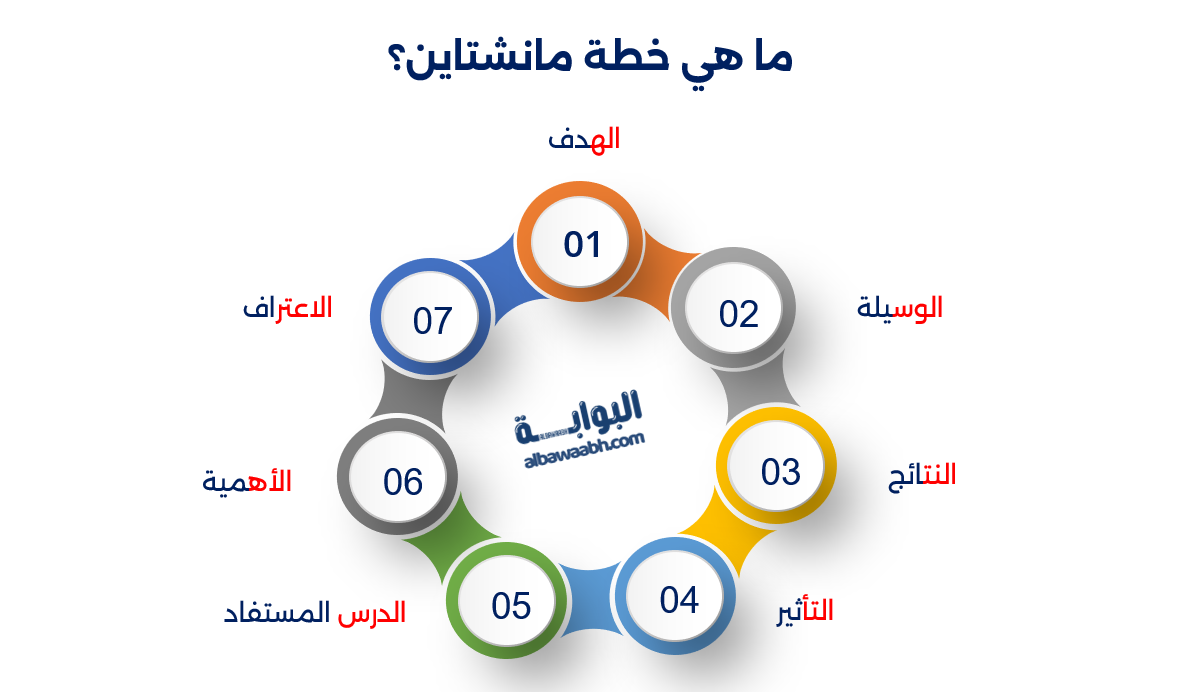 ما هي خطة مانشتاين؟

الهدف
01
02
الوسيلة
03
النتائج
04
التأثير
05
الدرس المستفاد
06
الأهمية
07
الاعتراف

البوابة
albawaabh.com